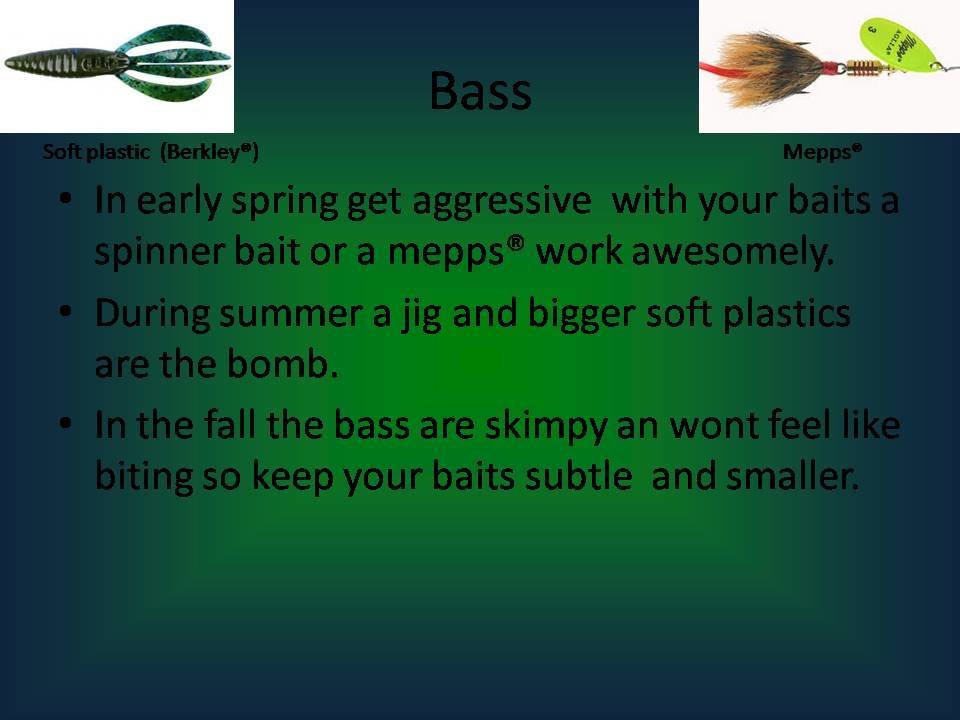 Bass

Soft plastic (Berkley®)

Mepps®

• In early spring get aggressive with your baits a spinner bait or a mepps® work awesomely.
• During summer a jig and bigger soft plastics are the bomb.
• In the fall the bass are skimpy an wont feel like biting so keep your baits subtle and smaller.